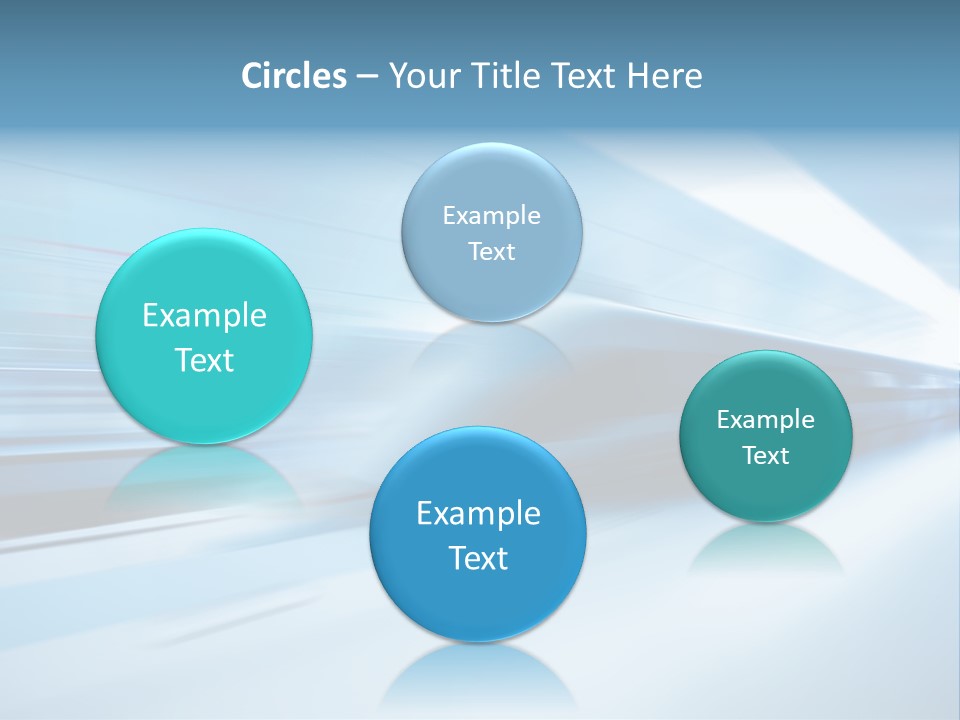 Circles – Your Title Text Here

Example Text

Example Text

Example Text

Example Text